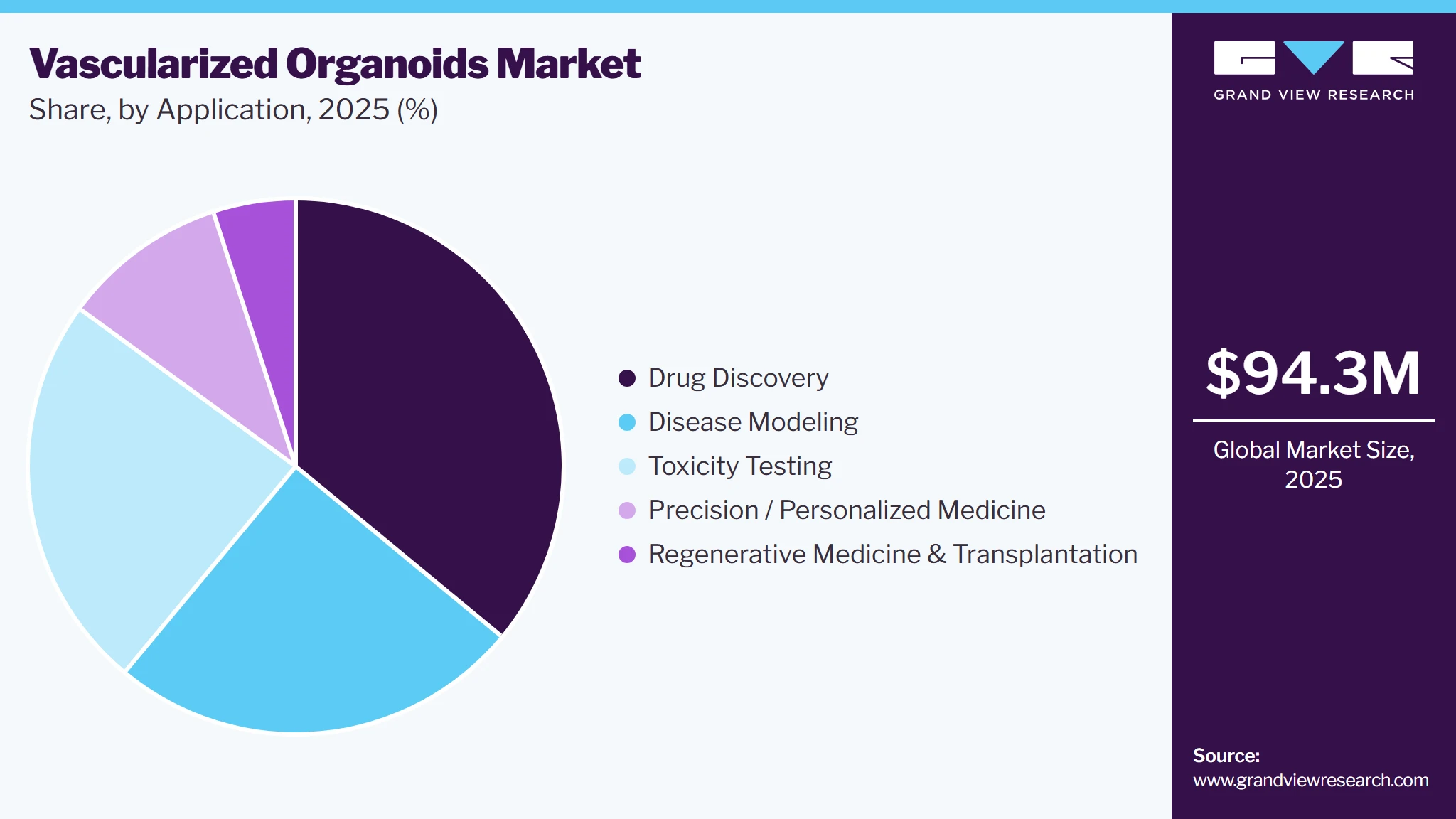 Vascularized Organoids Market
Share, by Application, 2025 (%)

Drug Discovery
Disease Modeling
Toxicity Testing
Precision / Personalized Medicine
Regenerative Medicine & Transplantation

GRAND VIEW RESEARCH

$94.3M

Global Market Size, 2025

Source:
www.grandviewresearch.com